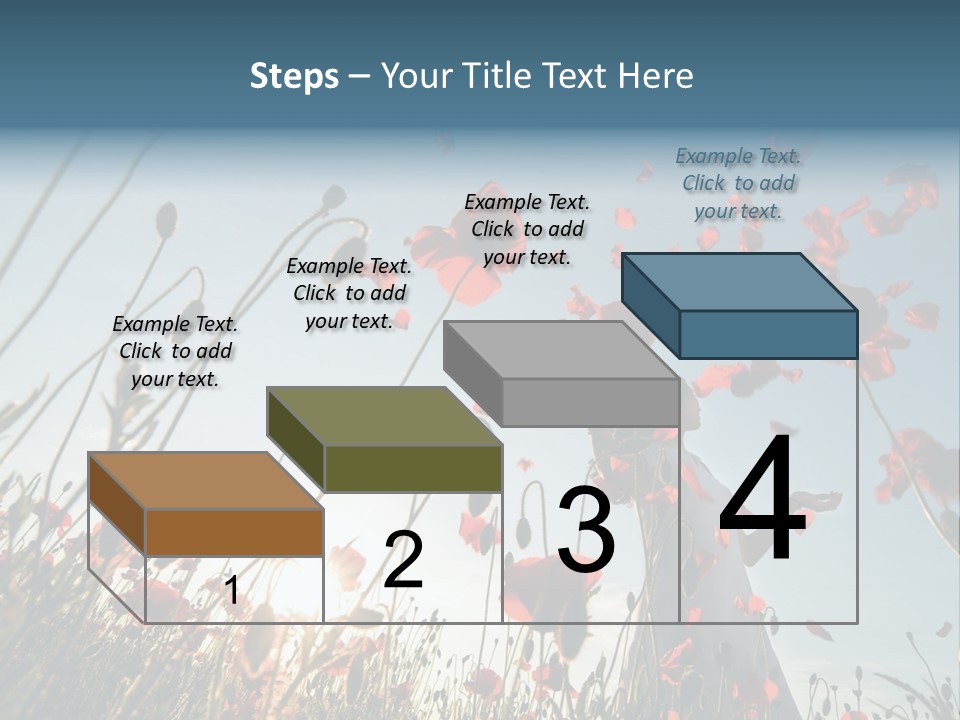 Steps – Your Title Text Here

Example Text. Click to add your text.

Example Text. Click to add your text.

Example Text. Click to add your text.

Example Text. Click to add your text.

1

2

3

4